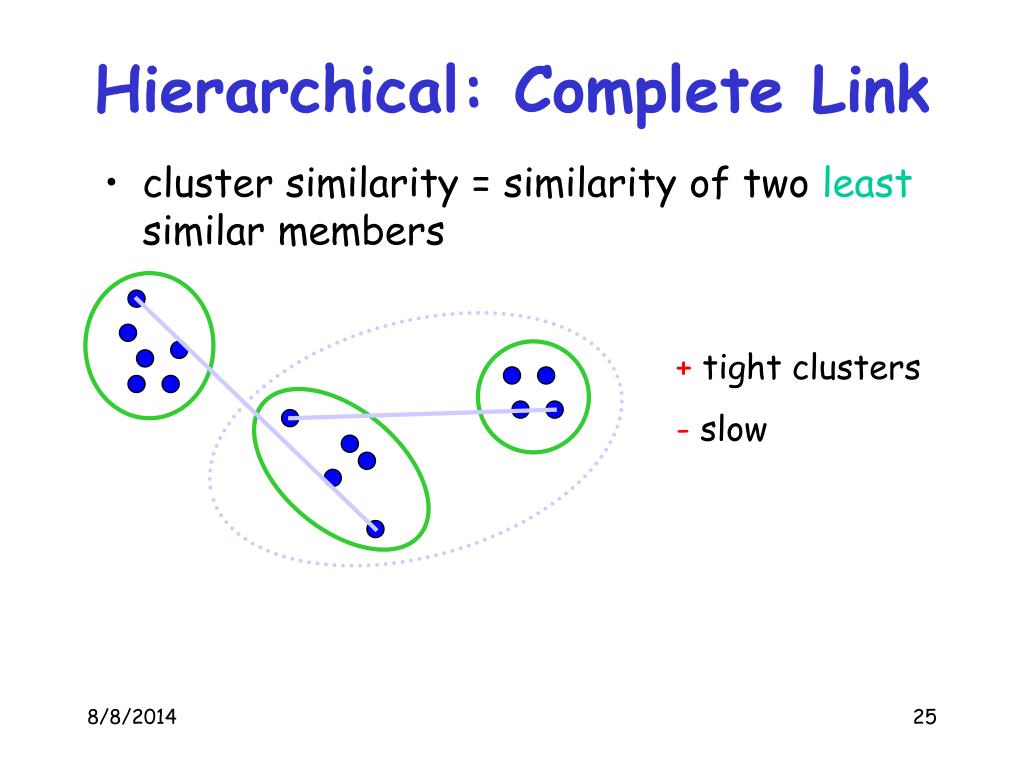 Hierarchical: Complete Link

• cluster similarity = similarity of two least similar members

+ tight clusters

- slow

8/8/2014

25